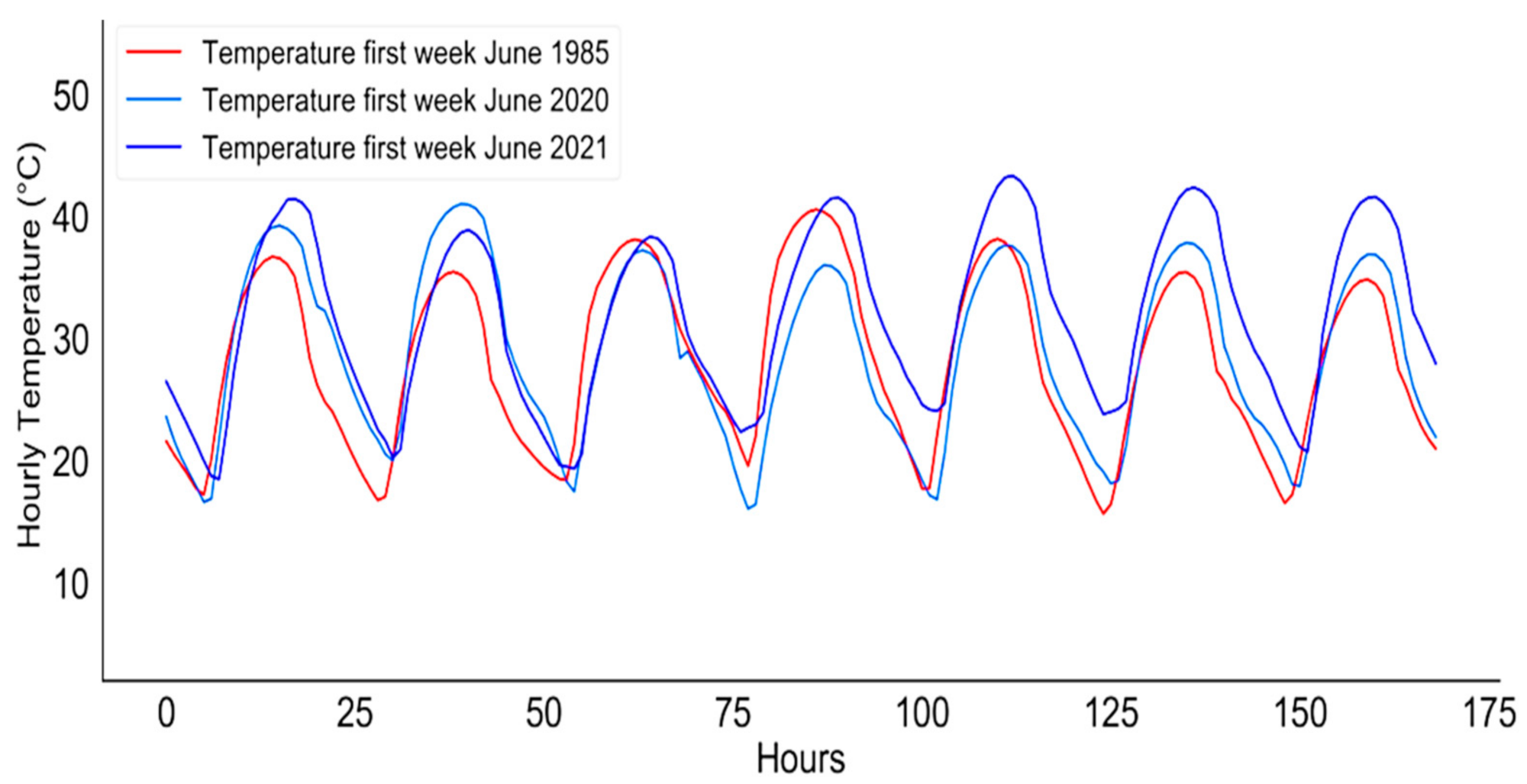 Temperature first week June 1985
Temperature first week June 2020
Temperature first week June 2021

Hourly Temperature (°C)

50
40
30
20
10

0 25 50 75 100 125 150 175

Hours